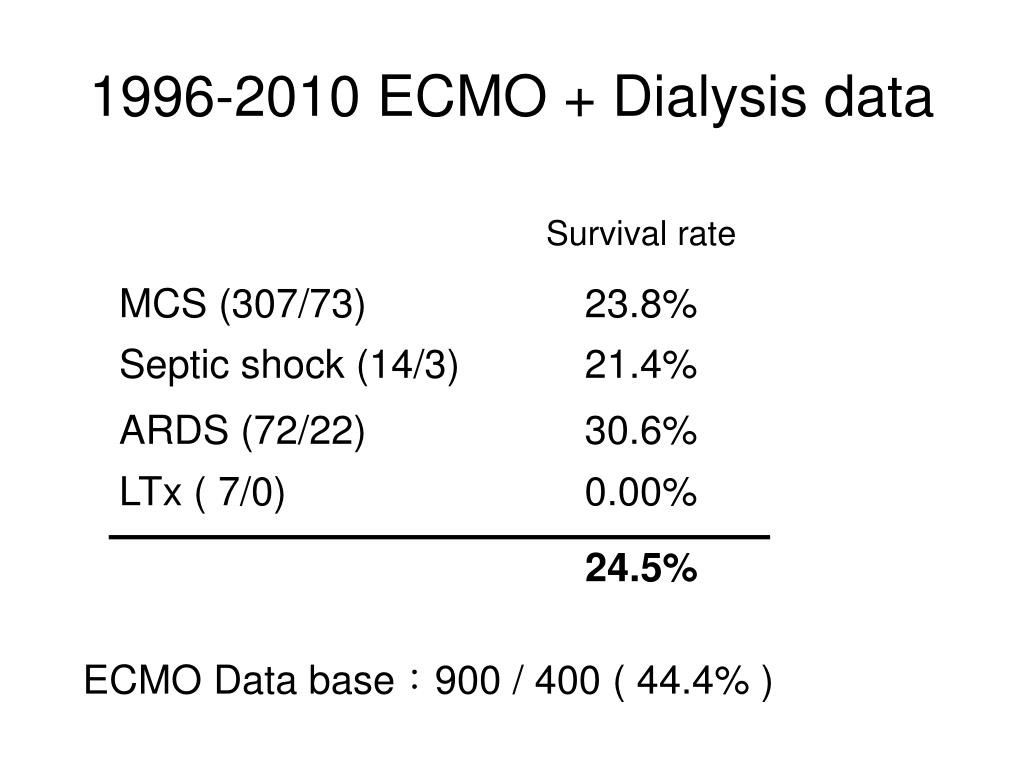 1996-2010 ECMO + Dialysis data

|  | Survival rate |
|---|---|
| MCS (307/73) | 23.8% |
| Septic shock (14/3) | 21.4% |
| ARDS (72/22) | 30.6% |
| LTx ( 7/0) | 0.00% |
|  | **24.5%** |

ECMO Data base：900 / 400 ( 44.4% )